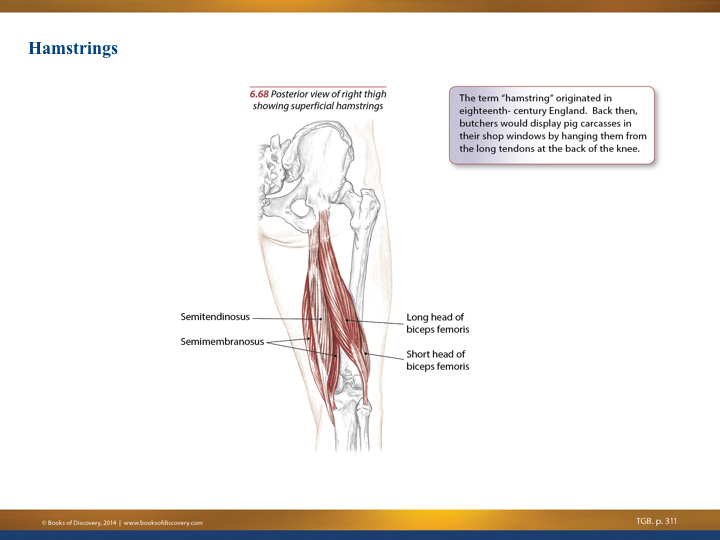 Hamstrings

6.68 Posterior view of right thigh showing superficial hamstrings

The term "hamstring" originated in eighteenth- century England. Back then, butchers would display pig carcasses in their shop windows by hanging them from the long tendons at the back of the knee.

Semitendinosus

Semimembranosus

Long head of biceps femoris

Short head of biceps femoris

© Books of Discovery, 2014 | www.booksofdiscovery.com

TGB. p. 311